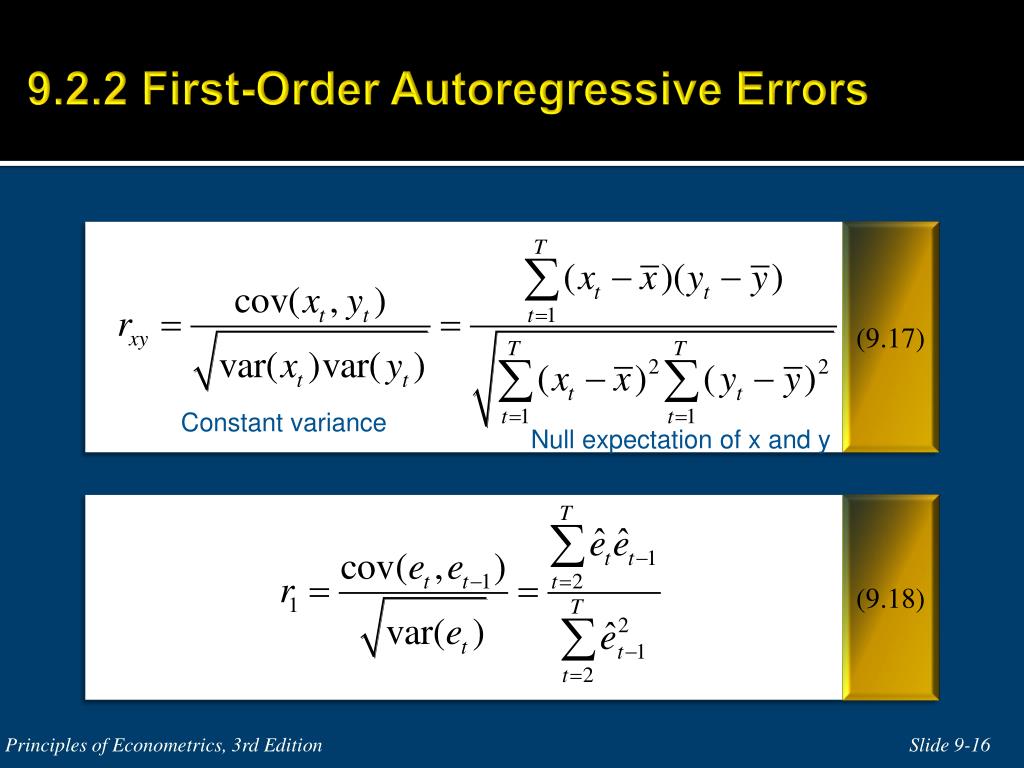 9.2.2 First-Order Autoregressive Errors

$r_{xy} = \frac{\text{cov}(x_t, y_t)}{\sqrt{\text{var}(x_t)\text{var}(y_t)}} = \frac{\sum_{t=1}^{T}(x_t - \bar{x})(y_t - \bar{y})}{\sqrt{\sum_{t=1}^{T}(x_t - \bar{x})^2 \sum_{t=1}^{T}(y_t - \bar{y})^2}}$ (9.17)

Constant variance

Null expectation of x and y

$r_1 = \frac{\text{cov}(e_t, e_{t-1})}{\sqrt{\text{var}(e_t)}} = \frac{\sum_{t=2}^{T}\hat{e}_t\hat{e}_{t-1}}{\sum_{t=2}^{T}\hat{e}_{t-1}^2}$ (9.18)

Principles of Econometrics, 3rd Edition

Slide 9-16